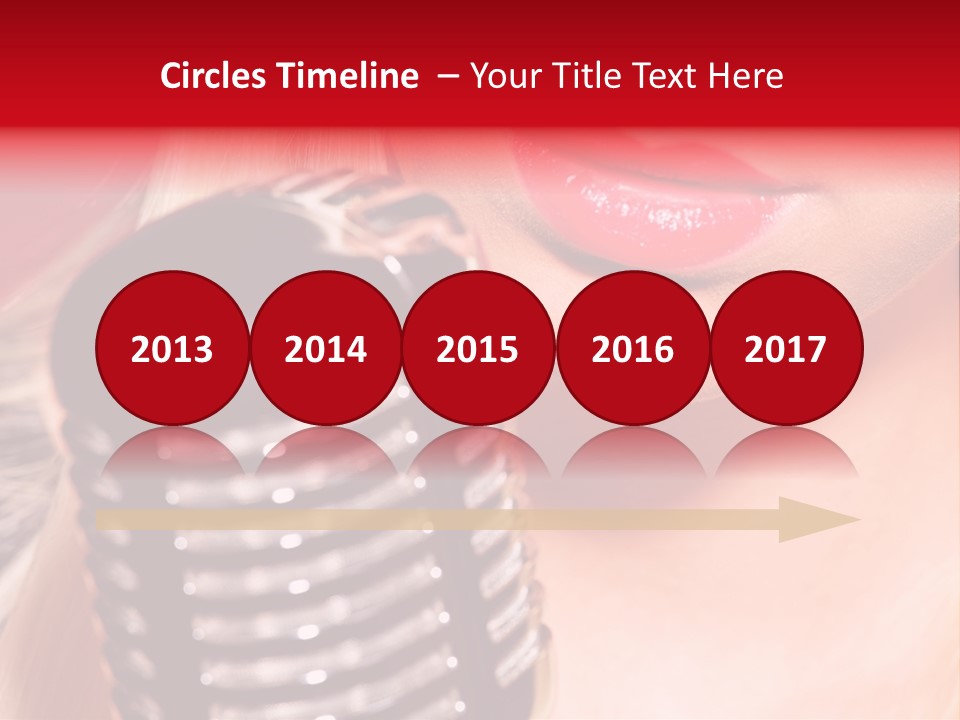 Circles Timeline – Your Title Text Here

2013 2014 2015 2016 2017